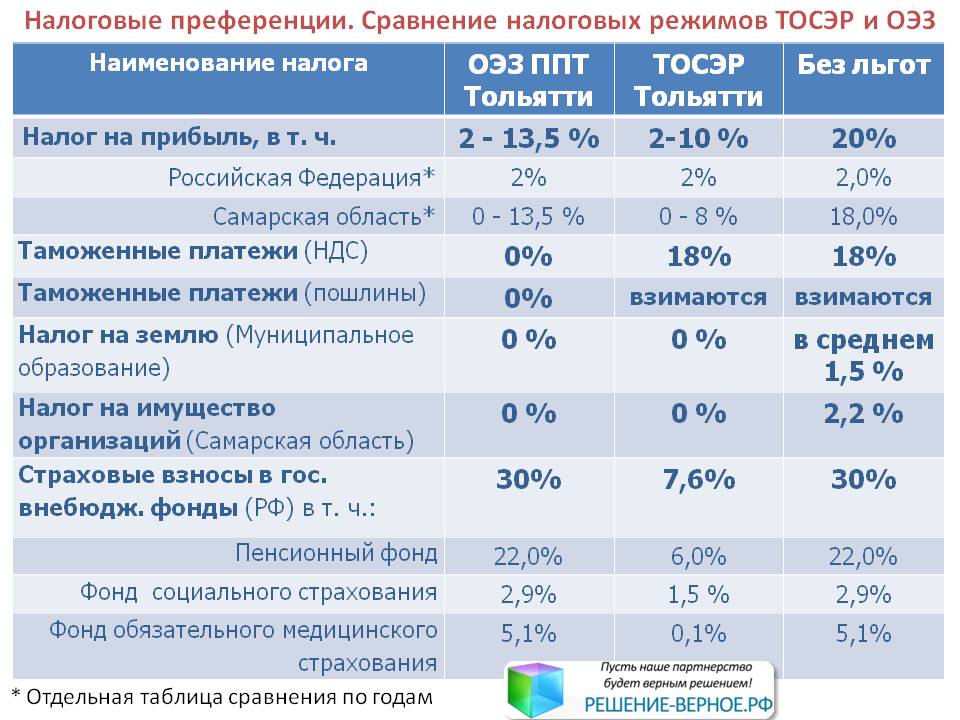 Налоговые преференции. Сравнение налоговых режимов ТОСЭР и ОЭЗ

| Наименование налога | ОЭЗ ППТ Тольятти | ТОСЭР Тольятти | Без льгот |
|---|---|---|---|
| Налог на прибыль, в т. ч. | 2 - 13,5 % | 2-10 % | 20% |
| Российская Федерация* | 2% | 2% | 2,0% |
| Самарская область* | 0 - 13,5 % | 0 - 8 % | 18,0% |
| Таможенные платежи (НДС) | 0% | 18% | 18% |
| Таможенные платежи (пошлины) | 0% | взимаются | взимаются |
| Налог на землю (Муниципальное образование) | 0 % | 0 % | в среднем 1,5 % |
| Налог на имущество организаций (Самарская область) | 0 % | 0 % | 2,2 % |
| Страховые взносы в гос. внебюдж. фонды (РФ) в т. ч.: | 30% | 7,6% | 30% |
| Пенсионный фонд | 22,0% | 6,0% | 22,0% |
| Фонд социального страхования | 2,9% | 1,5 % | 2,9% |
| Фонд обязательного медицинского страхования | 5,1% | 0,1% | 5,1% |

* Отдельная таблица сравнения по годам

Пусть наше партнерство будет верным решением!
РЕШЕНИЕ-ВЕРНОЕ.РФ